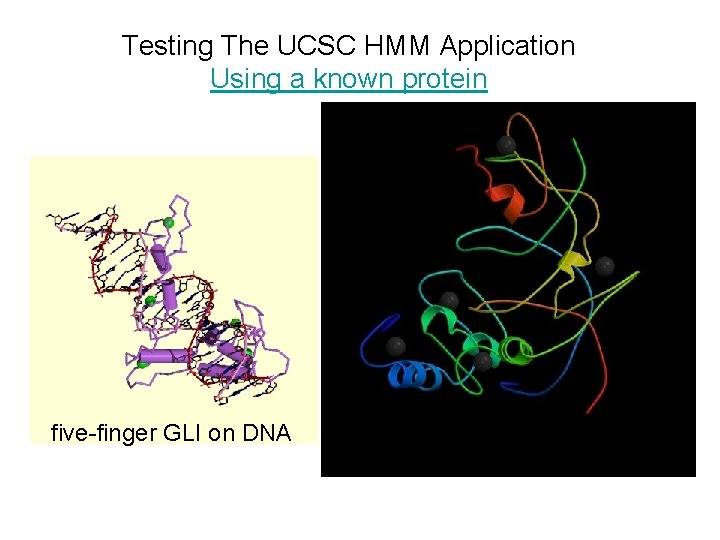 Testing The UCSC HMM Application
Using a known protein

five-finger GLI on DNA